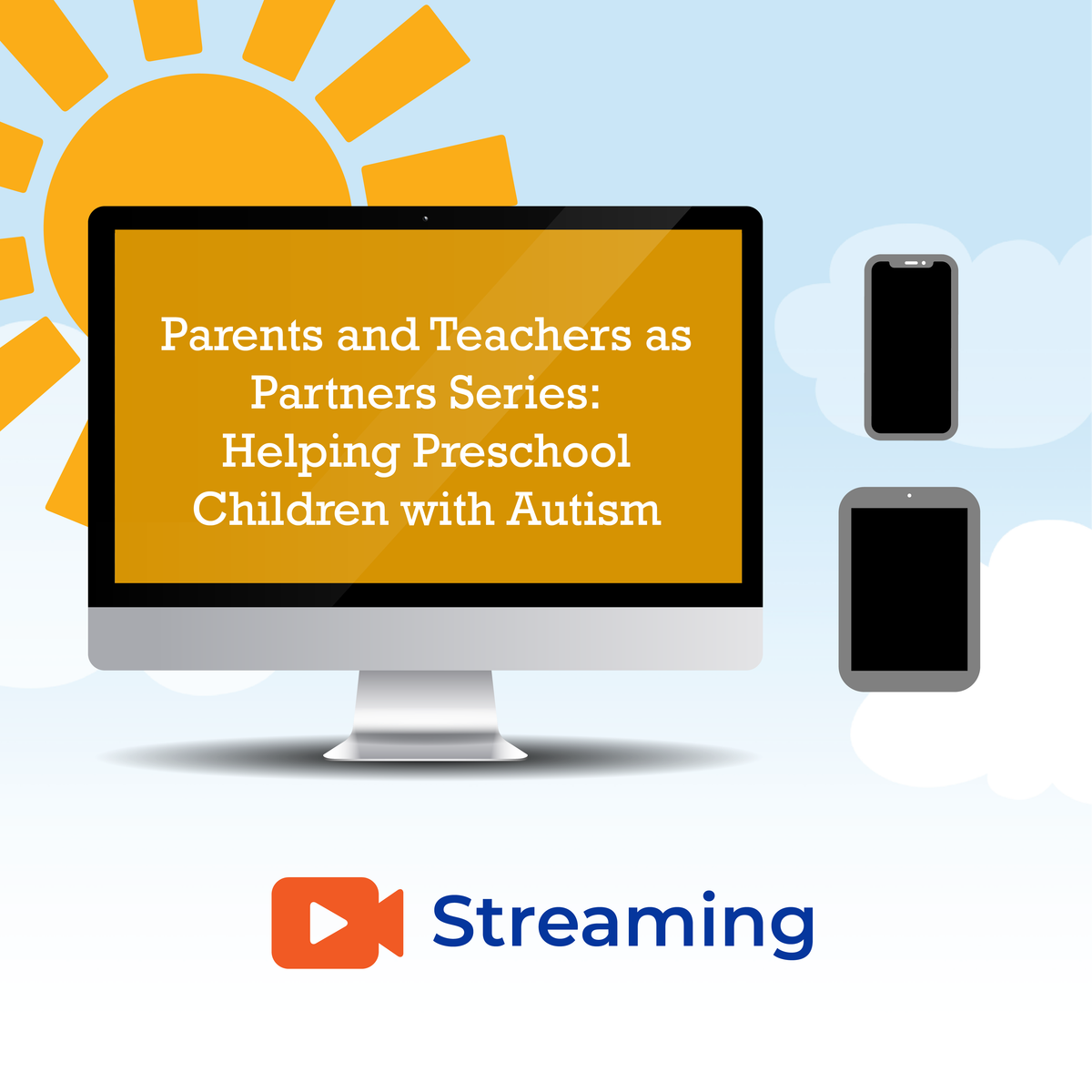 Parents and Teachers as Partners Series: Helping Preschool Children with Autism

Streaming